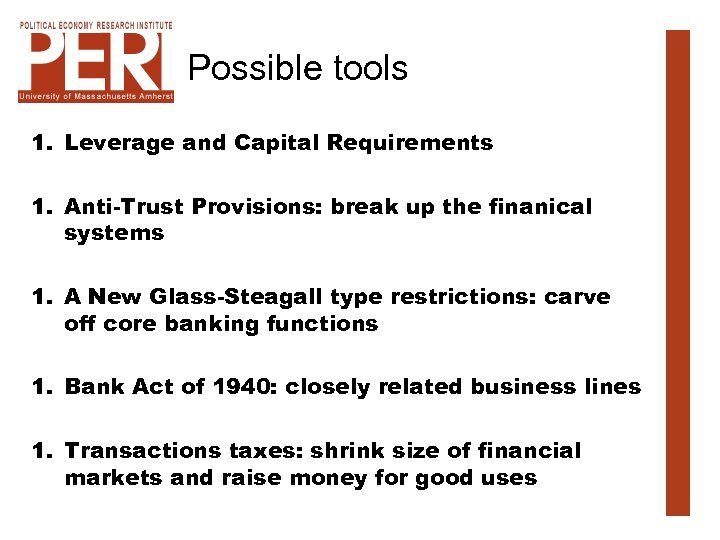 POLITICAL ECONOMY RESEARCH INSTITUTE
PERI
University of Massachusetts Amherst

Possible tools

1. Leverage and Capital Requirements

1. Anti-Trust Provisions: break up the finanical systems

1. A New Glass-Steagall type restrictions: carve off core banking functions

1. Bank Act of 1940: closely related business lines

1. Transactions taxes: shrink size of financial markets and raise money for good uses